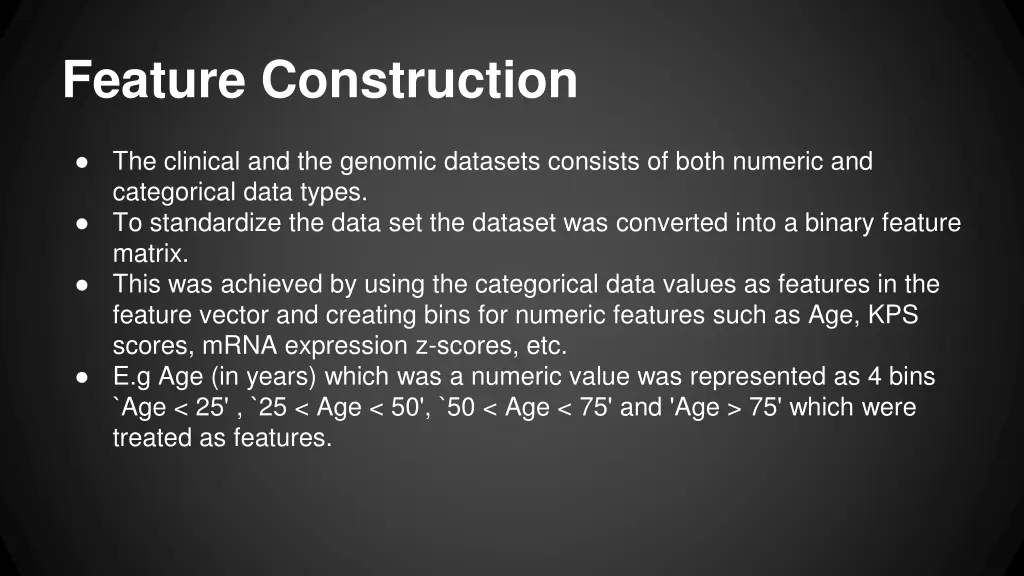 Feature Construction

● The clinical and the genomic datasets consists of both numeric and categorical data types.
● To standardize the data set the dataset was converted into a binary feature matrix.
● This was achieved by using the categorical data values as features in the feature vector and creating bins for numeric features such as Age, KPS scores, mRNA expression z-scores, etc.
● E.g Age (in years) which was a numeric value was represented as 4 bins `Age < 25' , `25 < Age < 50', `50 < Age < 75' and 'Age > 75' which were treated as features.